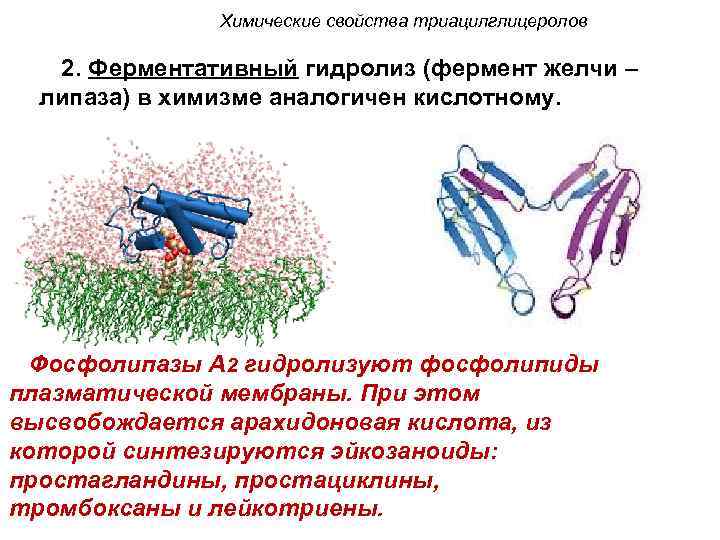 Химические свойства триацилглицеролов

2. Ферментативный гидролиз (фермент желчи – липаза) в химизме аналогичен кислотному.

Фосфолипазы А2 гидролизуют фосфолипиды плазматической мембраны. При этом высвобождается арахидоновая кислота, из которой синтезируются эйкозаноиды: простагландины, простациклины, тромбоксаны и лейкотриены.